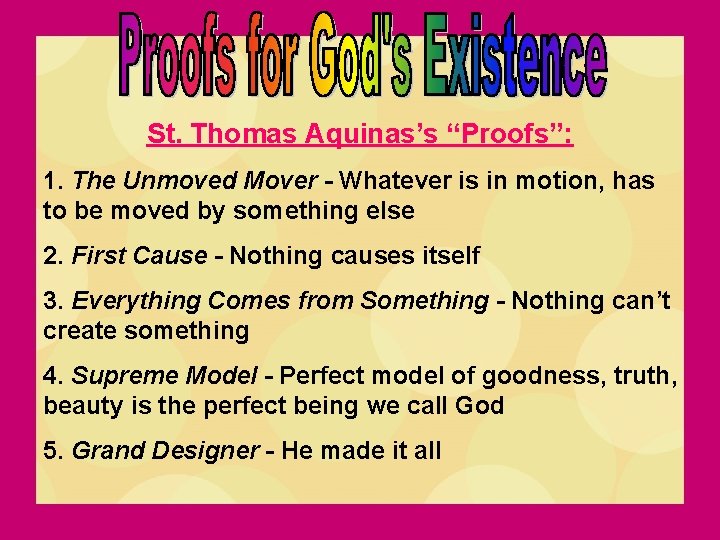 Proofs for God's Existence

St. Thomas Aquinas's "Proofs":

1. The Unmoved Mover - Whatever is in motion, has to be moved by something else

2. First Cause - Nothing causes itself

3. Everything Comes from Something - Nothing can't create something

4. Supreme Model - Perfect model of goodness, truth, beauty is the perfect being we call God

5. Grand Designer - He made it all